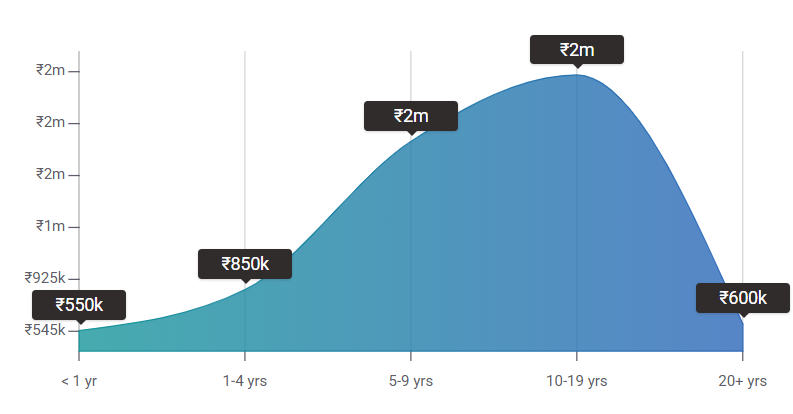 ₹2m
₹2m
₹2m
₹1m
₹925k
₹545k

₹550k
₹850k
₹2m
₹2m
₹600k

< 1 yr
1-4 yrs
5-9 yrs
10-19 yrs
20+ yrs